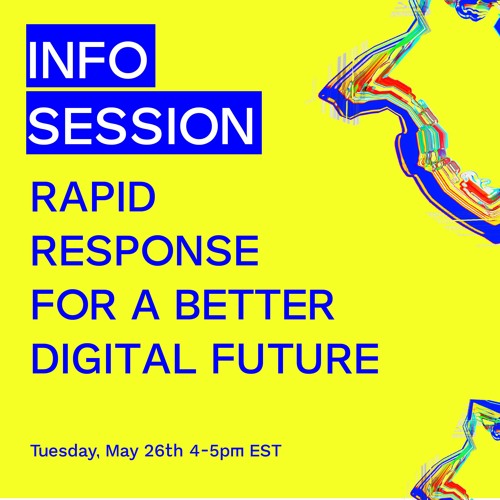 INFO SESSION

RAPID RESPONSE FOR A BETTER DIGITAL FUTURE

Tuesday, May 26th 4-5pm EST